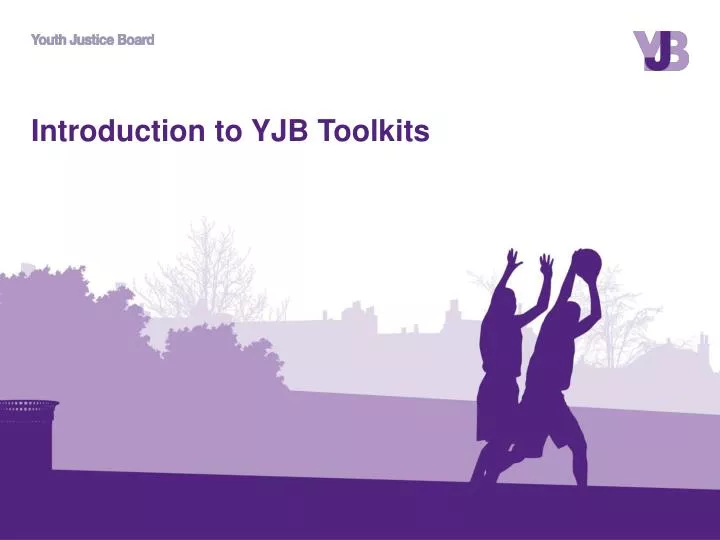 Youth Justice Board

YJB

Introduction to YJB Toolkits